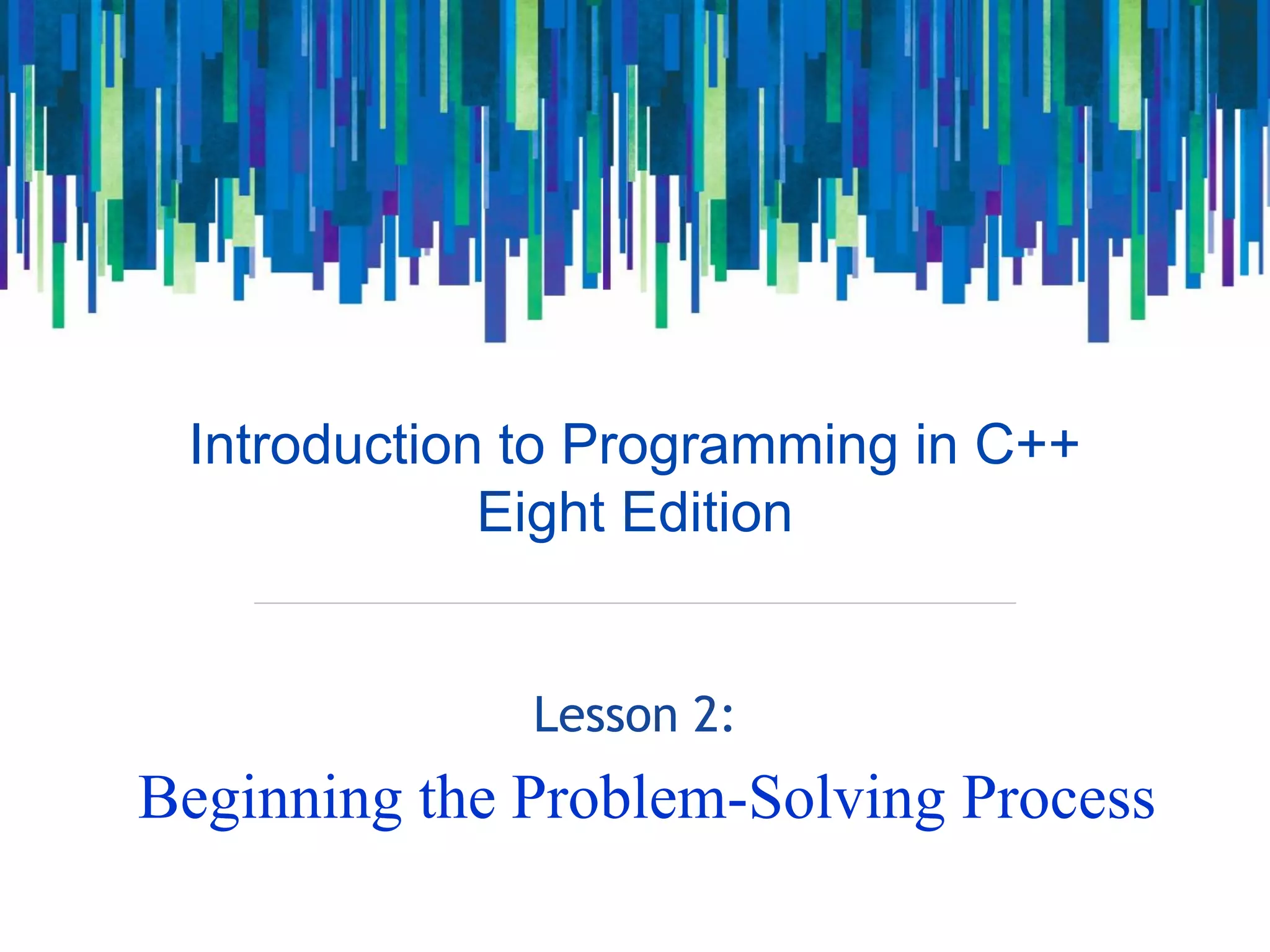 Introduction to Programming in C++
Eight Edition

Lesson 2:

Beginning the Problem-Solving Process